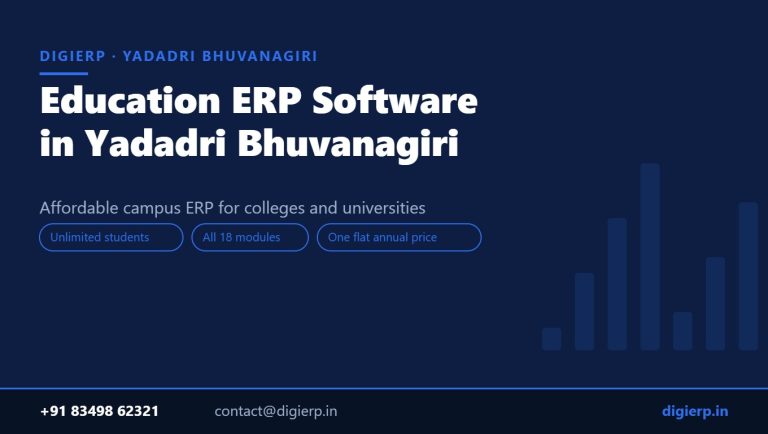 DIGIERP · YADADRI BHUVANAGIRI

Education ERP Software in Yadadri Bhuvanagiri

Affordable campus ERP for colleges and universities

Unlimited students

All 18 modules

One flat annual price

+91 83498 62321

contact@digierp.in

digierp.in